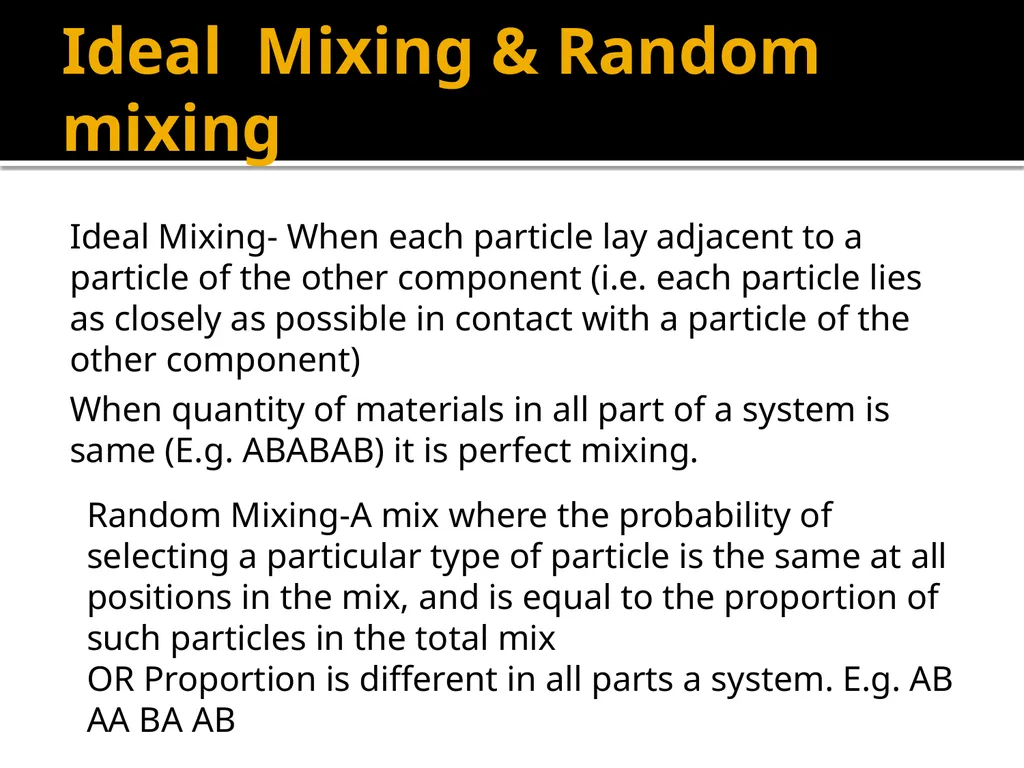 Ideal  Mixing & Random mixing

Ideal Mixing- When each particle lay adjacent to a particle of the other component (i.e. each particle lies as closely as possible in contact with a particle of the other component)

When quantity of materials in all part of a system is same (E.g. ABABAB) it is perfect mixing.

Random Mixing-A mix where the probability of selecting a particular type of particle is the same at all positions in the mix, and is equal to the proportion of such particles in the total mix
OR Proportion is different in all parts a system. E.g. AB AA BA AB